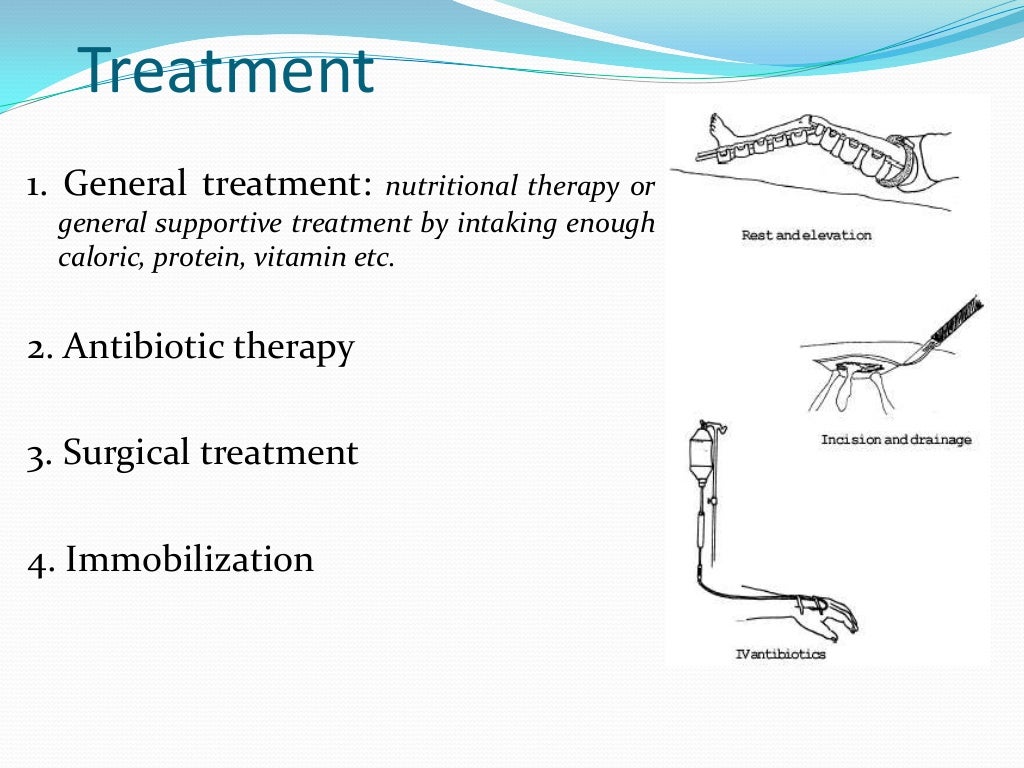 Treatment

1. General treatment: nutritional therapy or general supportive treatment by intaking enough caloric, protein, vitamin etc.

2. Antibiotic therapy

3. Surgical treatment

4. Immobilization

Rest and elevation

Incision and drainage

IV antibiotics